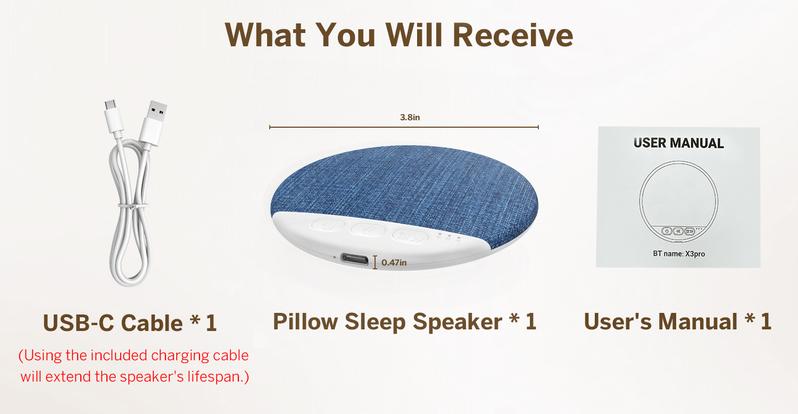 What You Will Receive

3.8in

0.47in

USER MANUAL

BT name: X3pro

USB-C Cable * 1

(Using the included charging cable will extend the speaker's lifespan.)

Pillow Sleep Speaker * 1

User's Manual * 1